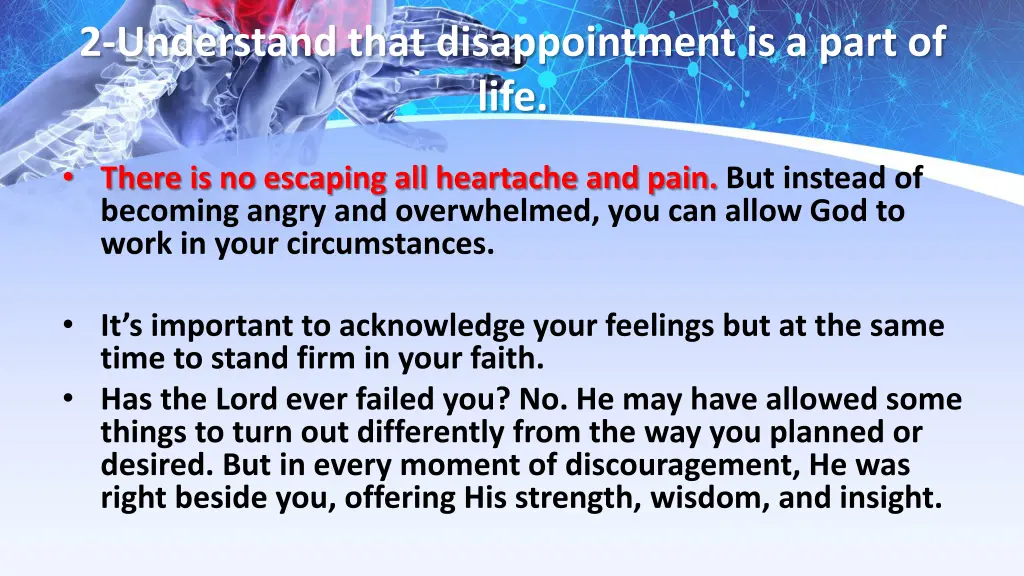 2-Understand that disappointment is a part of life.

• There is no escaping all heartache and pain. But instead of becoming angry and overwhelmed, you can allow God to work in your circumstances.

• It's important to acknowledge your feelings but at the same time to stand firm in your faith.
• Has the Lord ever failed you? No. He may have allowed some things to turn out differently from the way you planned or desired. But in every moment of discouragement, He was right beside you, offering His strength, wisdom, and insight.